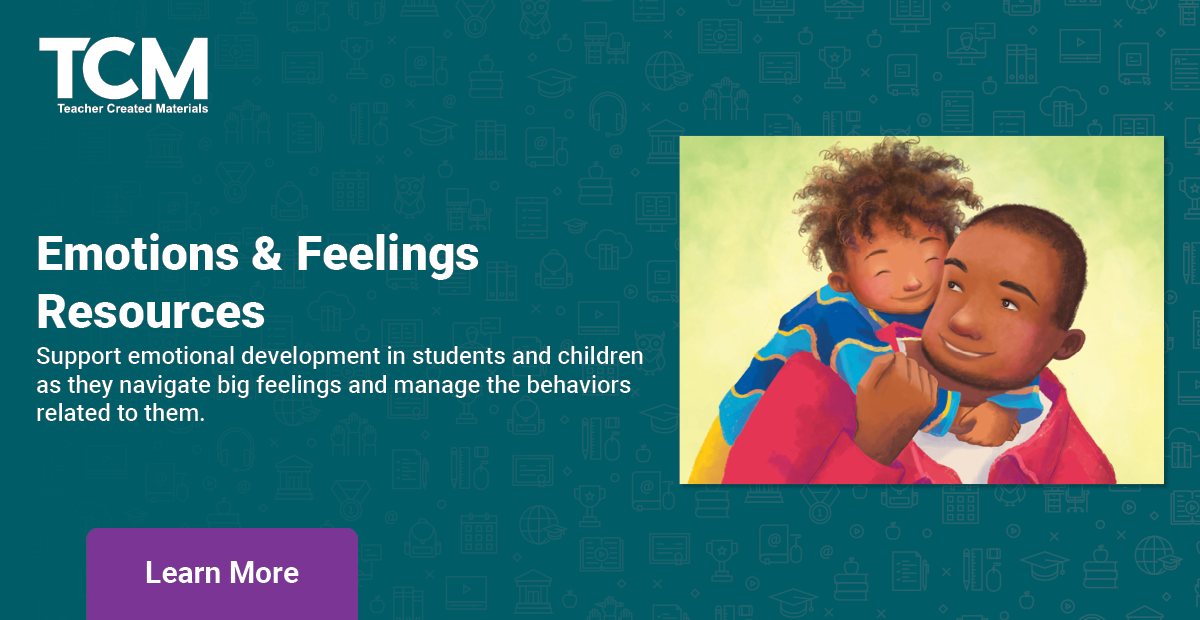 TCM
Teacher Created Materials

Emotions & Feelings Resources

Support emotional development in students and children as they navigate big feelings and manage the behaviors related to them.

Learn More